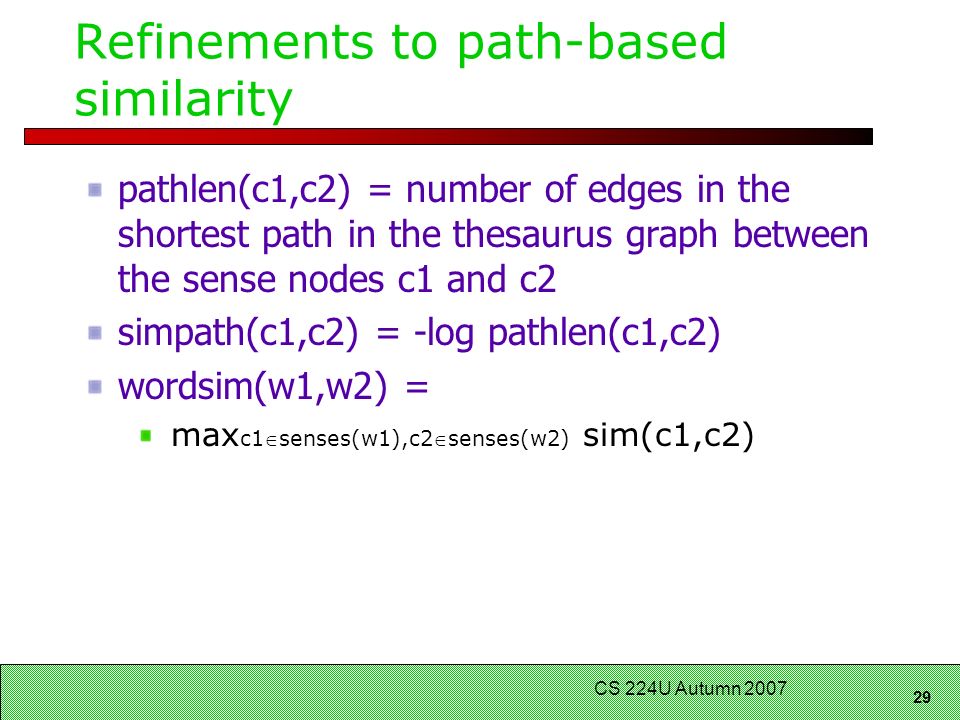 Refinements to path-based similarity

pathlen(c1,c2) = number of edges in the shortest path in the thesaurus graph between the sense nodes c1 and c2

simpath(c1,c2) = -log pathlen(c1,c2)

wordsim(w1,w2) =

$\max_{c1 \in senses(w1), c2 \in senses(w2)}$ sim(c1,c2)

CS 224U Autumn 2007

29